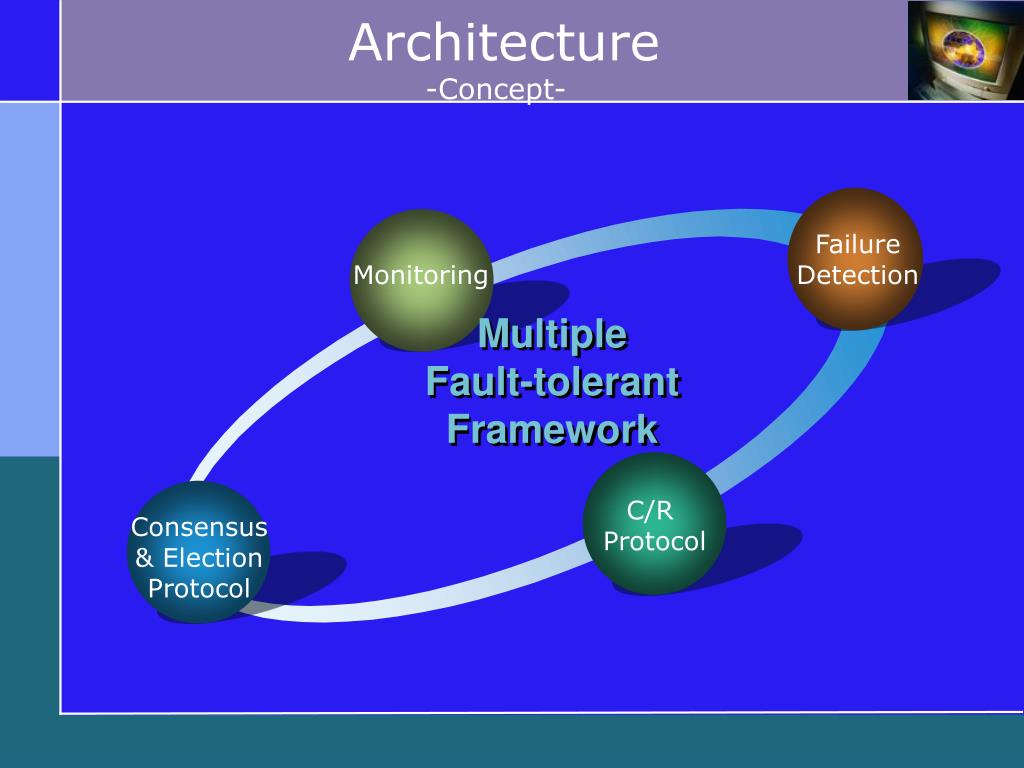 Architecture
-Concept-

Monitoring

Failure Detection

Multiple Fault-tolerant Framework

C/R Protocol

Consensus & Election Protocol